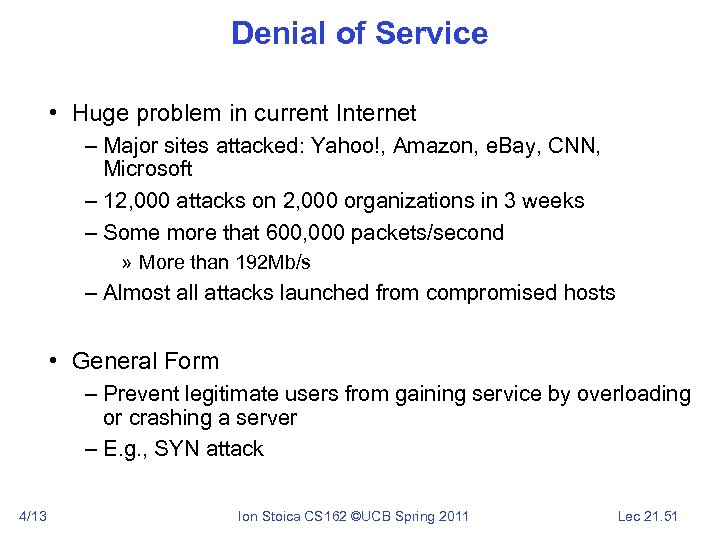 Denial of Service

• Huge problem in current Internet
– Major sites attacked: Yahoo!, Amazon, eBay, CNN, Microsoft
– 12,000 attacks on 2,000 organizations in 3 weeks
– Some more that 600,000 packets/second
» More than 192Mb/s
– Almost all attacks launched from compromised hosts

• General Form
– Prevent legitimate users from gaining service by overloading or crashing a server
– E.g., SYN attack

4/13 Ion Stoica CS162 ©UCB Spring 2011 Lec 21.51